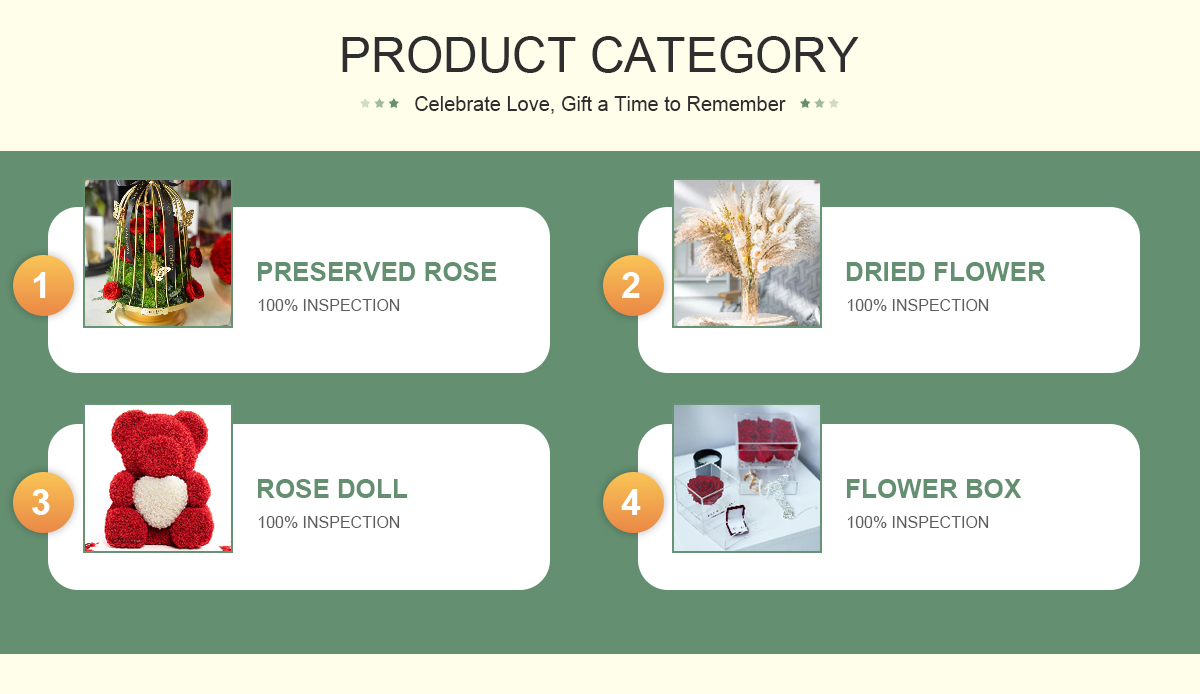 PRODUCT CATEGORY

Celebrate Love, Gift a Time to Remember

1
PRESERVED ROSE
100% INSPECTION

2
DRIED FLOWER
100% INSPECTION

3
ROSE DOLL
100% INSPECTION

4
FLOWER BOX
100% INSPECTION